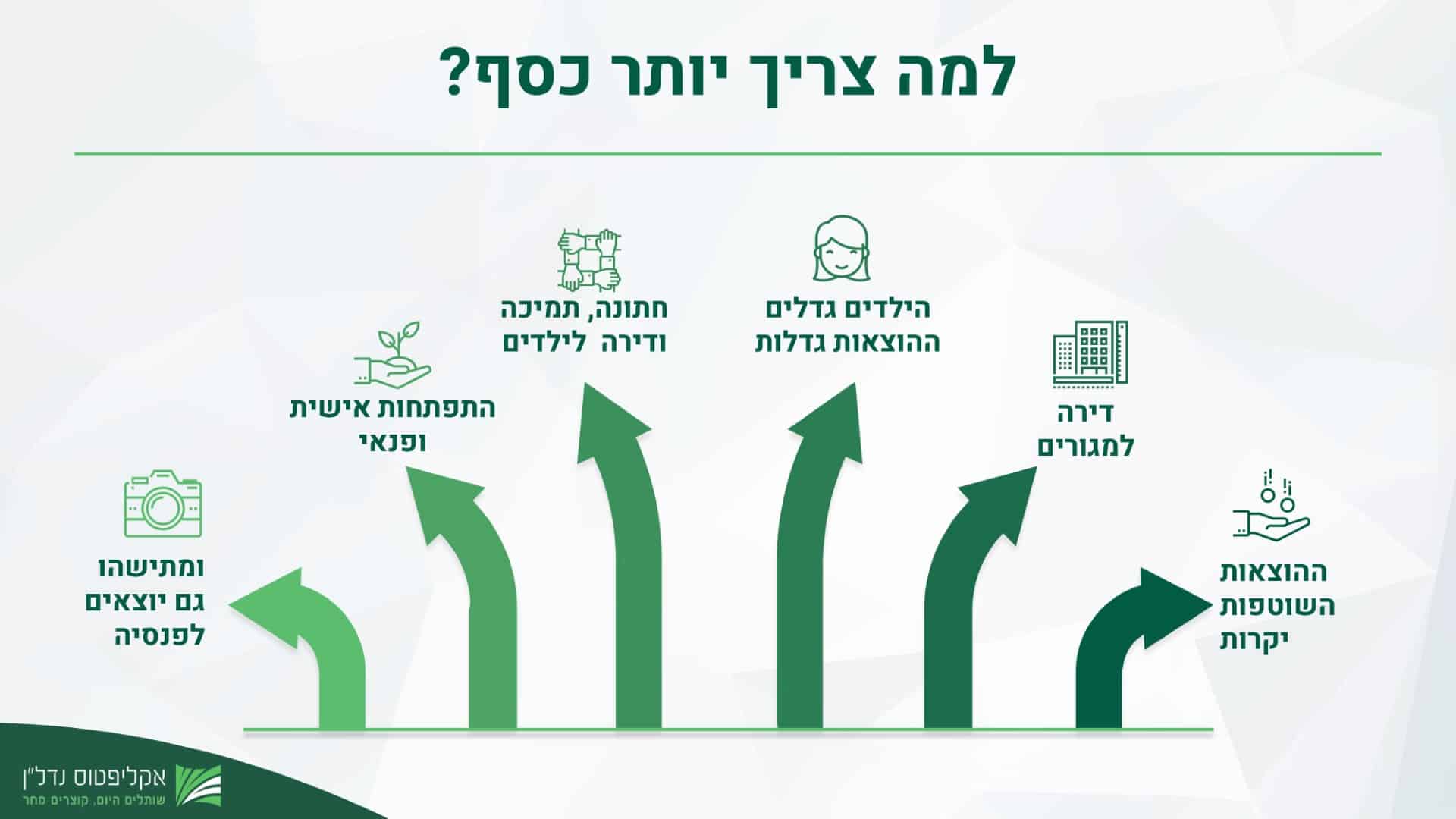 למה צריך יותר כסף?

ההוצאות השוטפות יקרות

דירה למגורים

הילדים גדלים ההוצאות גדלות

חתונה, תמיכה ודירה לילדים

התפתחות אישית ופנאי

ומתישהו גם יוצאים לפנסיה

אקליפטוס נדל"ן
שותלים היום, קוצרים מחר